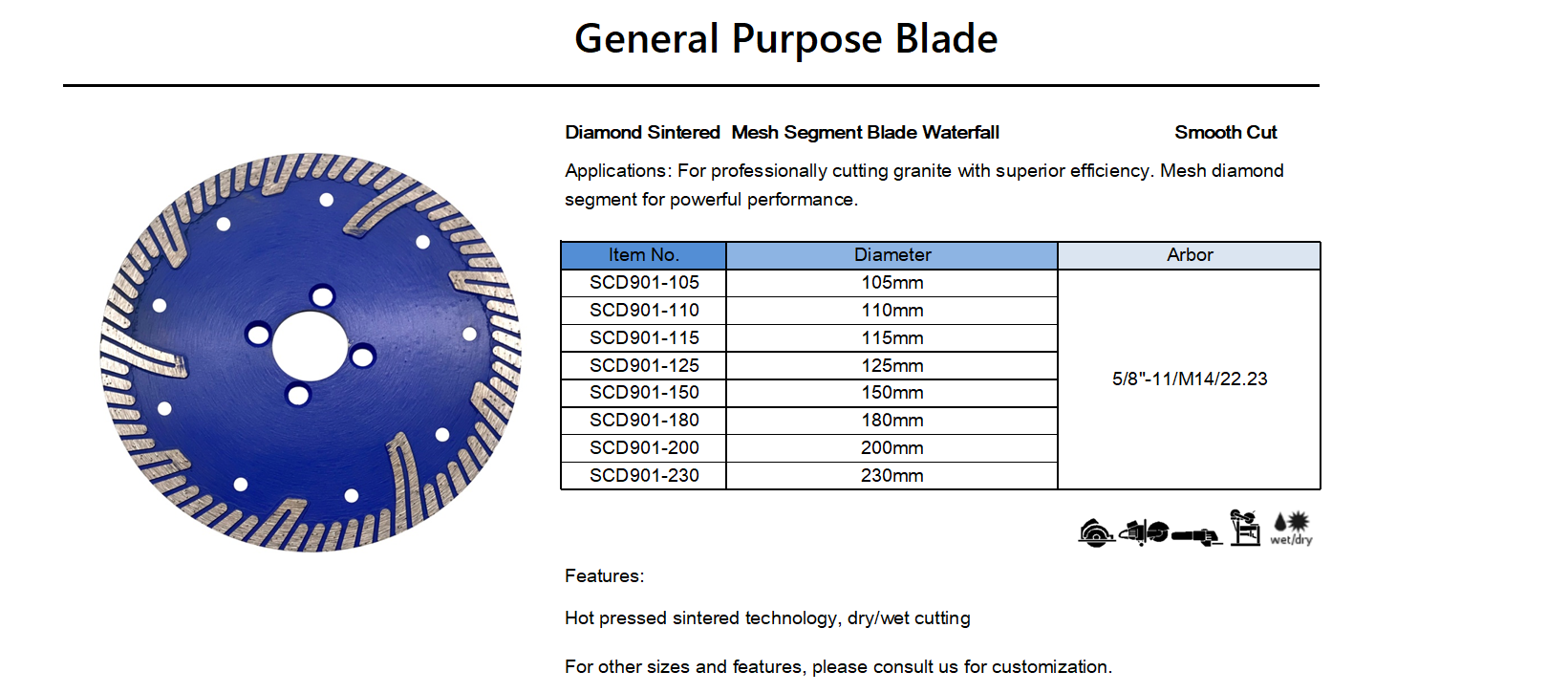 General Purpose Blade

Diamond Sintered Mesh Segment Blade Waterfall Smooth Cut

Applications: For professionally cutting granite with superior efficiency. Mesh diamond segment for powerful performance.

| Item No. | Diameter | Arbor |
|---|---|---|
| SCD901-105 | 105mm | 5/8"-11/M14/22.23 |
| SCD901-110 | 110mm | |
| SCD901-115 | 115mm | |
| SCD901-125 | 125mm | |
| SCD901-150 | 150mm | |
| SCD901-180 | 180mm | |
| SCD901-200 | 200mm | |
| SCD901-230 | 230mm | |

wet/dry

Features:

Hot pressed sintered technology, dry/wet cutting

For other sizes and features, please consult us for customization.